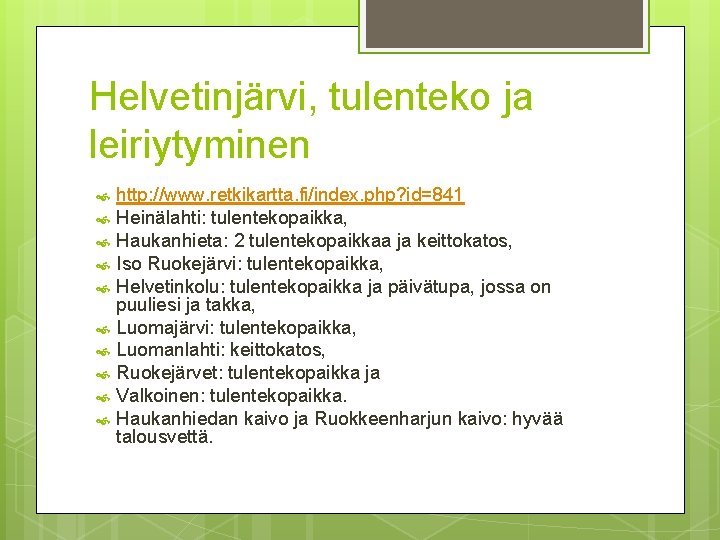 Helvetinjärvi, tulenteko ja leiriytyminen

http://www.retkikartta.fi/index.php?id=841
Heinälahti: tulentekopaikka,
Haukanhieta: 2 tulentekopaikkaa ja keittokatos,
Iso Ruokejärvi: tulentekopaikka,
Helvetinkolu: tulentekopaikka ja päivätupa, jossa on puuliesi ja takka,
Luomajärvi: tulentekopaikka,
Luomanlahti: keittokatos,
Ruokejärvet: tulentekopaikka ja
Valkoinen: tulentekopaikka.
Haukanhiedan kaivo ja Ruokkeenharjun kaivo: hyvää talousvettä.